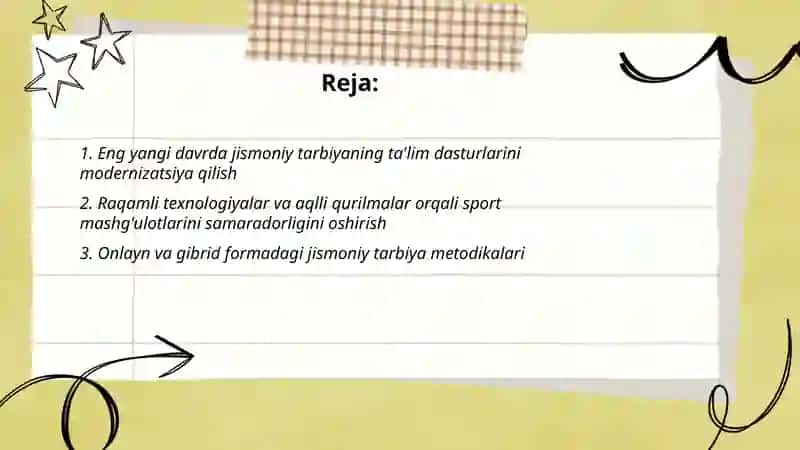 Reja:

1. Eng yangi davrda jismoniy tarbiyaning ta'lim dasturlarini modernizatsiya qilish

2. Raqamli texnologiyalar va aqlli qurilmalar orqali sport mashg'ulotlarini samaradorligini oshirish

3. Onlayn va gibrid formadagi jismoniy tarbiya metodikalari